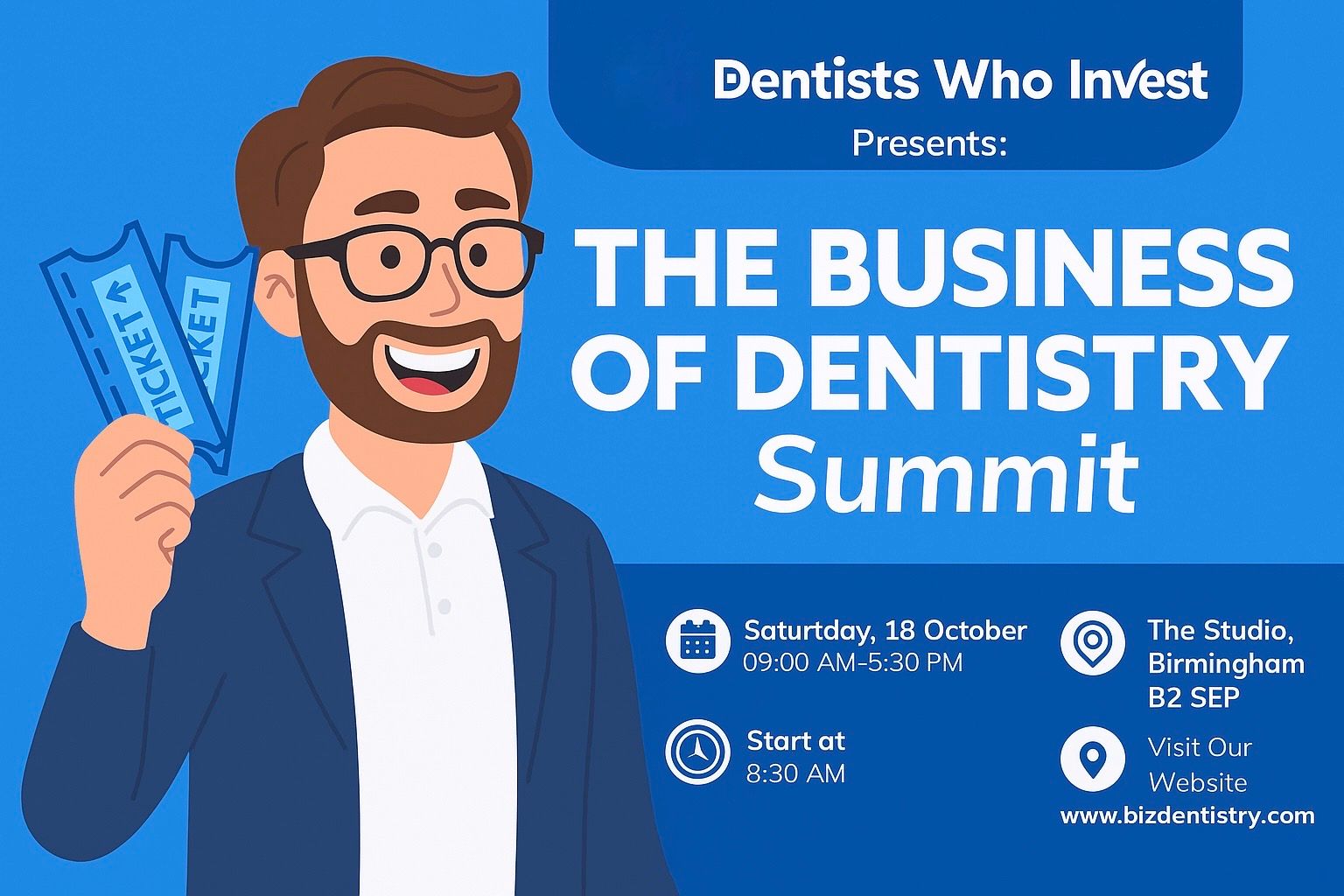 TICKET
TICKET

Dentists Who Invest
Presents:

THE BUSINESS OF DENTISTRY Summit

Saturday, 18 October
09:00 AM-5:30 PM

Start at
8:30 AM

The Studio, Birmingham B2 SEP

Visit Our Website
www.bizdentistry.com